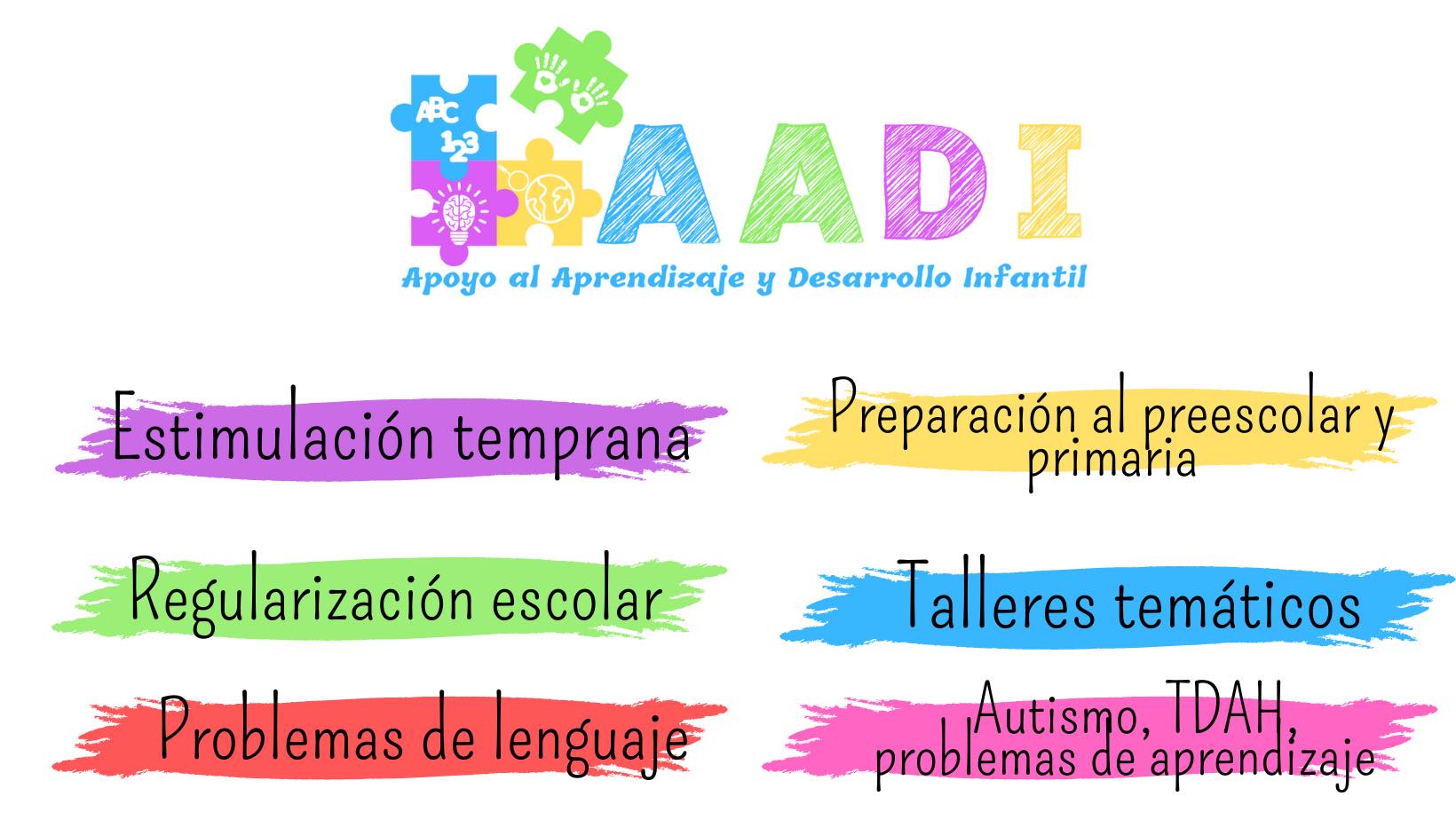 ABC
123

AADI

Apoyo al Aprendizaje y Desarrollo Infantil

Estimulación temprana

Regularización escolar

Problemas de lenguaje

Preparación al preescolar y primaria

Talleres temáticos

Autismo, TDAH, problemas de aprendizaje